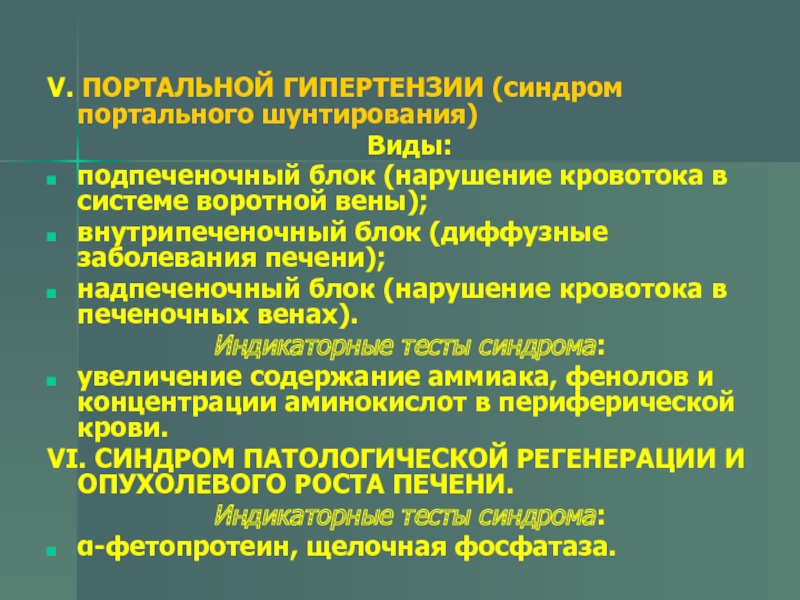 V. ПОРТАЛЬНОЙ ГИПЕРТЕНЗИИ (синдром портального шунтирования)

Виды:

- подпеченочный блок (нарушение кровотока в системе воротной вены);
- внутрипеченочный блок (диффузные заболевания печени);
- надпеченочный блок (нарушение кровотока в печеночных венах).

Индикаторные тесты синдрома:

- увеличение содержание аммиака, фенолов и концентрации аминокислот в периферической крови.

VI. СИНДРОМ ПАТОЛОГИЧЕСКОЙ РЕГЕНЕРАЦИИ И ОПУХОЛЕВОГО РОСТА ПЕЧЕНИ.

Индикаторные тесты синдрома:

- α-фетопротеин, щелочная фосфатаза.